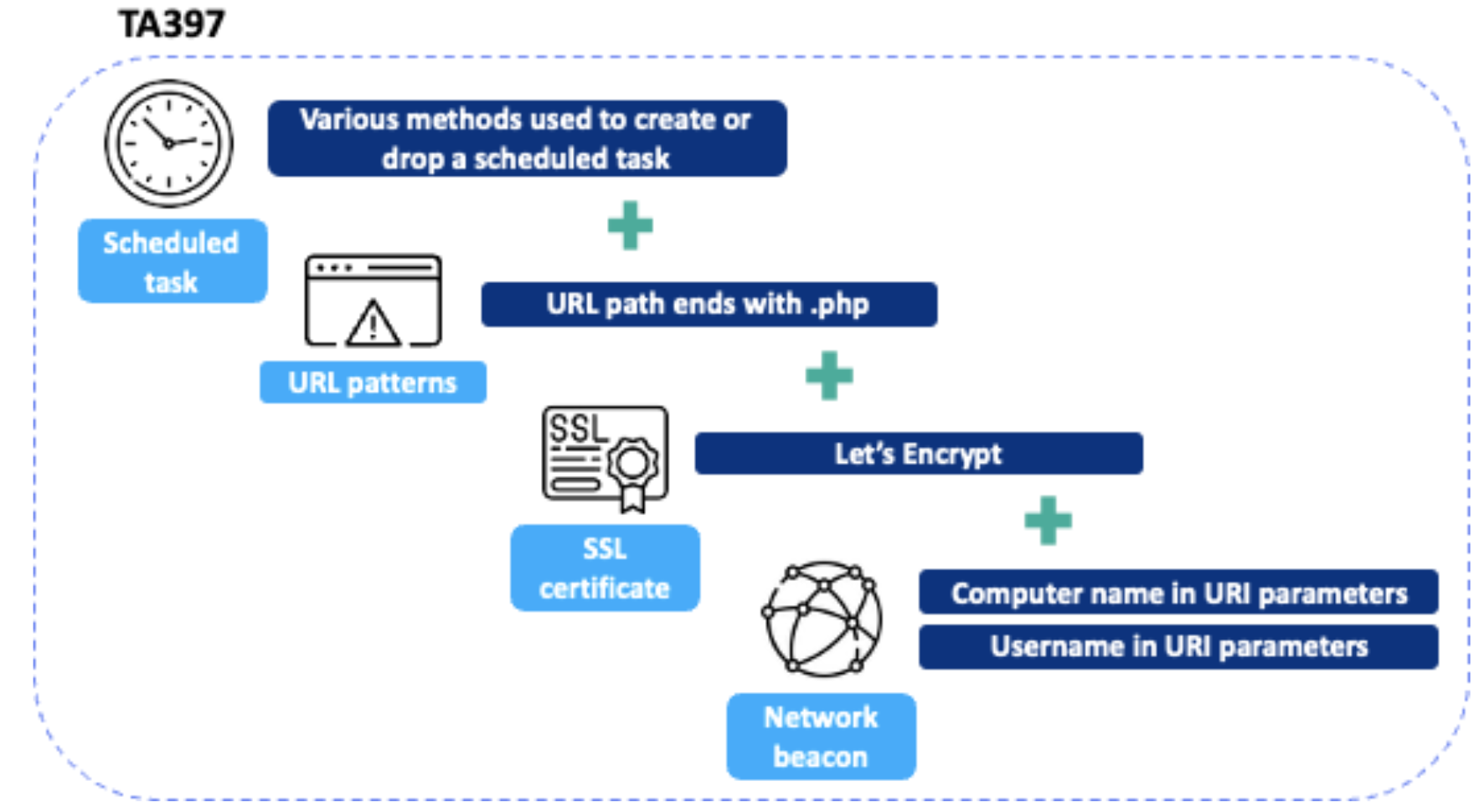 TA397

Various methods used to create or drop a scheduled task

Scheduled task

URL path ends with .php

URL patterns

SSL

Let's Encrypt

SSL certificate

Computer name in URI parameters

Username in URI parameters

Network beacon